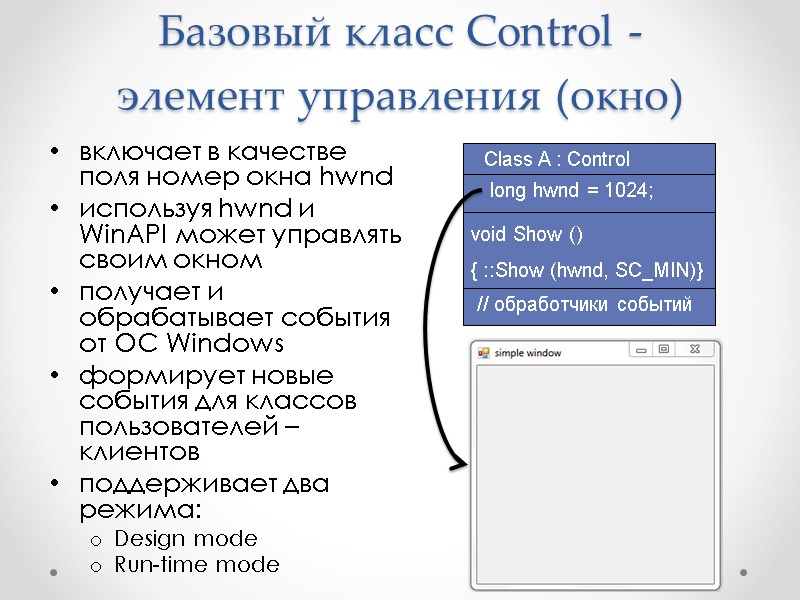 Базовый класс Control - элемент управления (окно)

• включает в качестве поля номер окна hwnd
• используя hwnd и WinAPI может управлять своим окном
• получает и обрабатывает события от ОС Windows
• формирует новые события для классов пользователей – клиентов
• поддерживает два режима:
  o Design mode
  o Run-time mode

Class A : Control
long hwnd = 1024;
void Show ()
{ ::Show (hwnd, SC_MIN)}
// обработчики событий

simple window